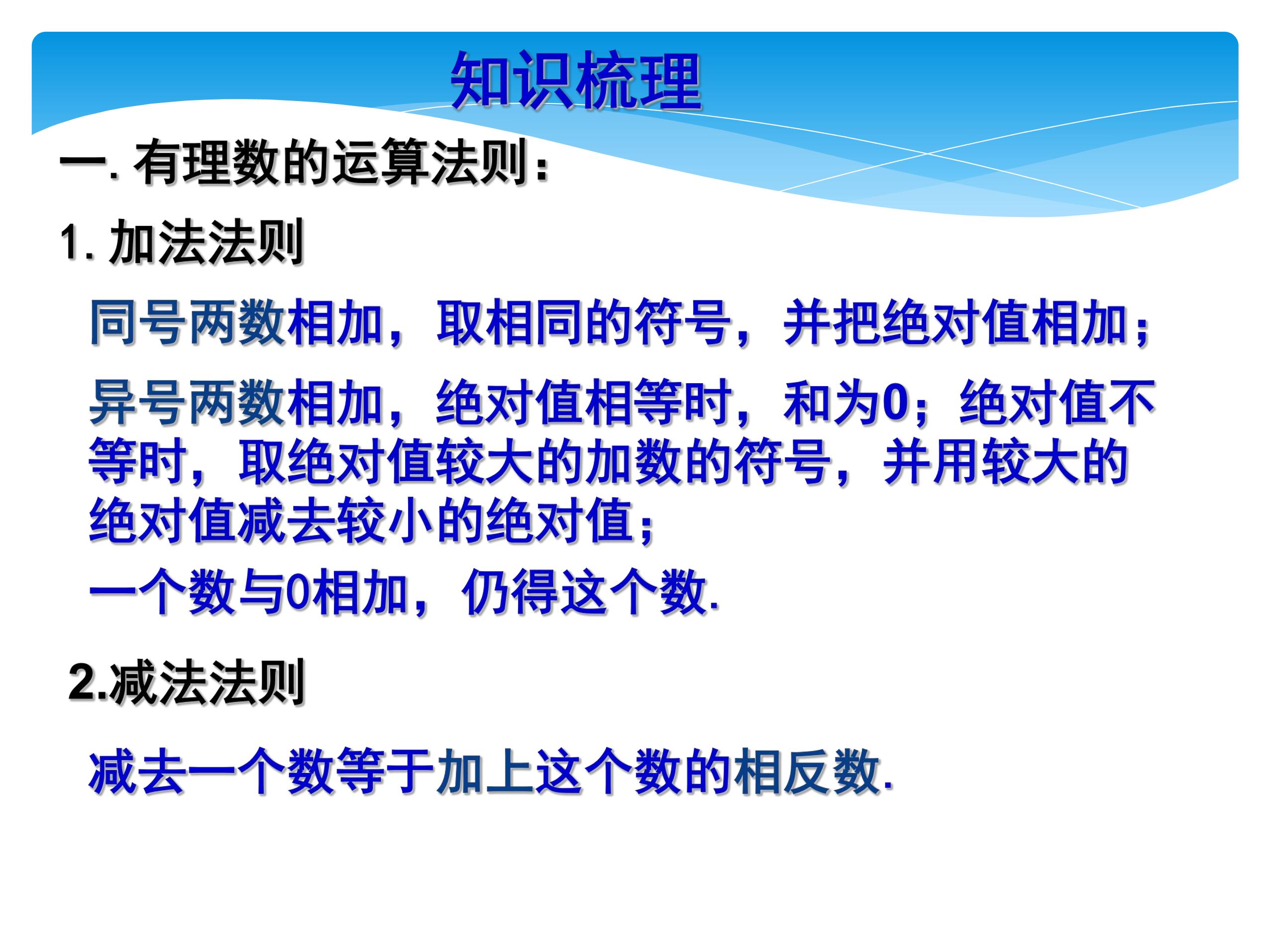 知识梳理

一. 有理数的运算法则:

1. 加法法则

同号两数相加，取相同的符号，并把绝对值相加;

异号两数相加，绝对值相等时，和为0;绝对值不等时，取绝对值较大的加数的符号，并用较大的绝对值减去较小的绝对值;

一个数与0相加，仍得这个数.

2.减法法则

减去一个数等于加上这个数的相反数.